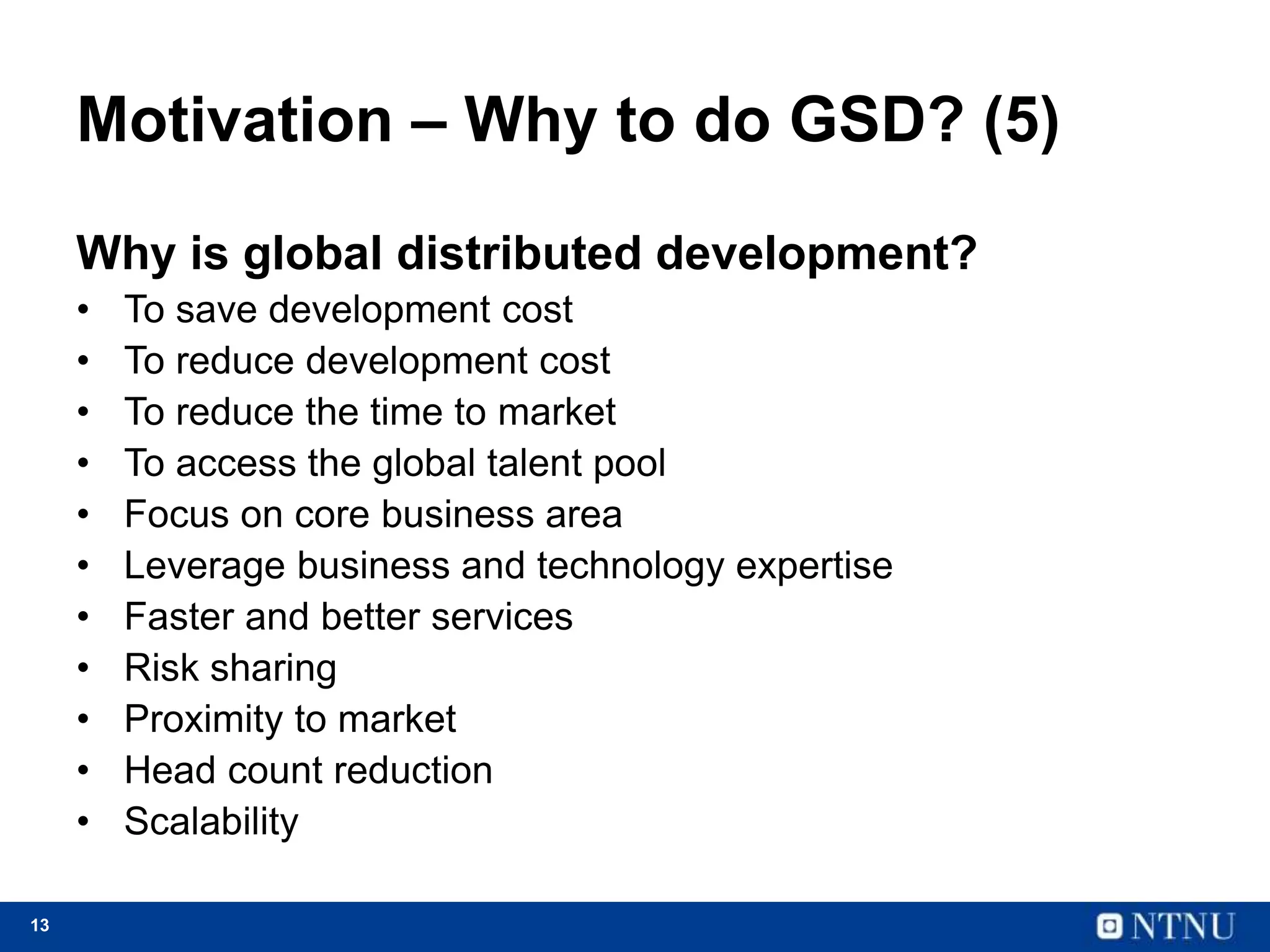 Motivation – Why to do GSD? (5)

Why is global distributed development?

• To save development cost
• To reduce development cost
• To reduce the time to market
• To access the global talent pool
• Focus on core business area
• Leverage business and technology expertise
• Faster and better services
• Risk sharing
• Proximity to market
• Head count reduction
• Scalability

13

NTNU